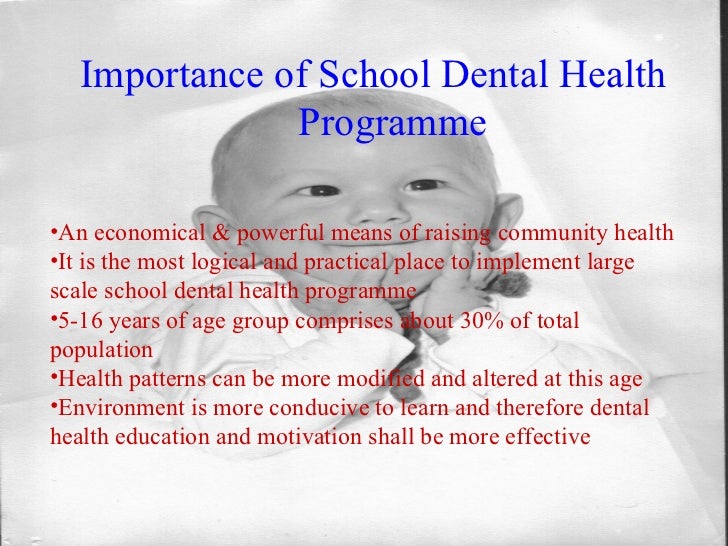 Importance of School Dental Health Programme

•An economical & powerful means of raising community health
•It is the most logical and practical place to implement large scale school dental health programme
•5-16 years of age group comprises about 30% of total population
•Health patterns can be more modified and altered at this age
•Environment is more conducive to learn and therefore dental health education and motivation shall be more effective